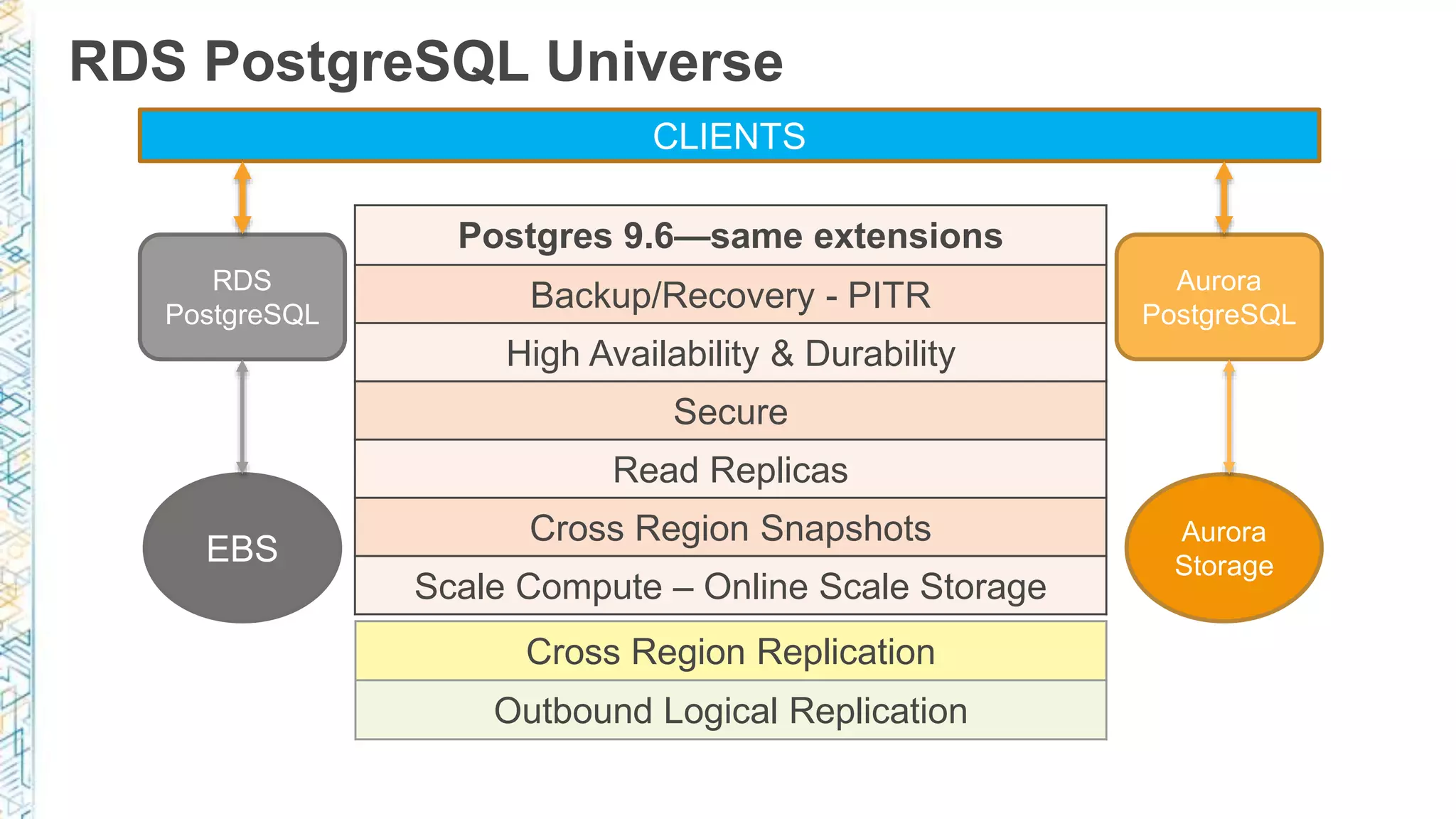 RDS PostgreSQL Universe

CLIENTS

RDS PostgreSQL

EBS

Postgres 9.6—same extensions

Backup/Recovery - PITR

High Availability & Durability

Secure

Read Replicas

Cross Region Snapshots

Scale Compute – Online Scale Storage

Cross Region Replication

Outbound Logical Replication

Aurora PostgreSQL

Aurora Storage